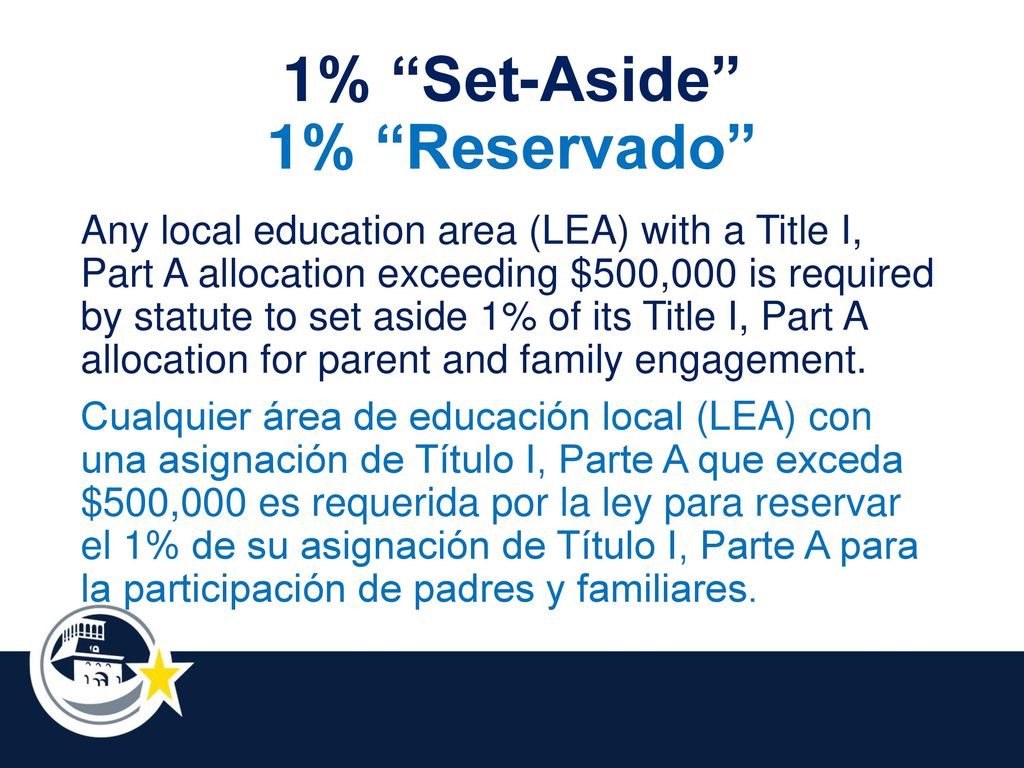 1% “Set-Aside”
1% “Reservado”

Any local education area (LEA) with a Title I, Part A allocation exceeding \$500,000 is required by statute to set aside 1% of its Title I, Part A allocation for parent and family engagement.

Cualquier área de educación local (LEA) con una asignación de Título I, Parte A que exceda \$500,000 es requerida por la ley para reservar el 1% de su asignación de Título I, Parte A para la participación de padres y familiares.